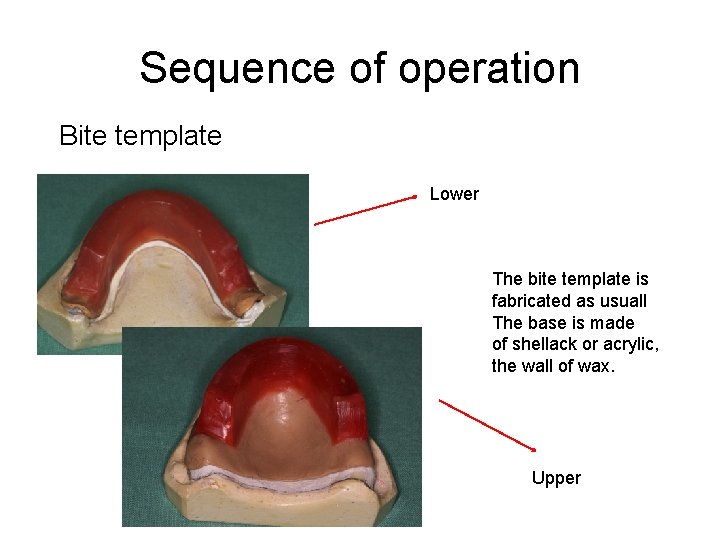 Sequence of operation

Bite template

Lower

The bite template is fabricated as usuall
The base is made of shellack or acrylic, the wall of wax.

Upper